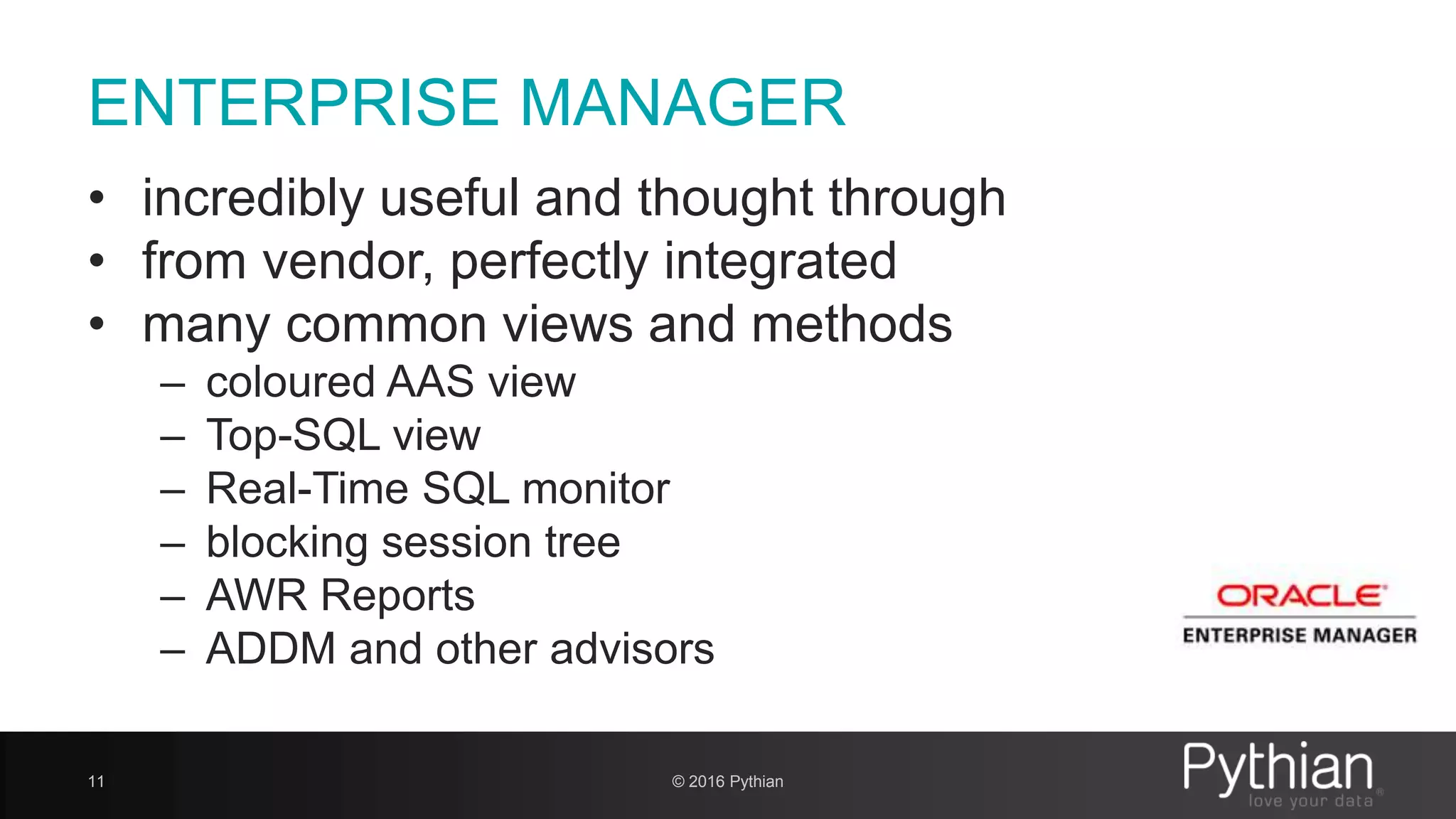 ENTERPRISE MANAGER

• incredibly useful and thought through
• from vendor, perfectly integrated
• many common views and methods
  – coloured AAS view
  – Top-SQL view
  – Real-Time SQL monitor
  – blocking session tree
  – AWR Reports
  – ADDM and other advisors

ORACLE
ENTERPRISE MANAGER

11

© 2016 Pythian

Pythian
love your data